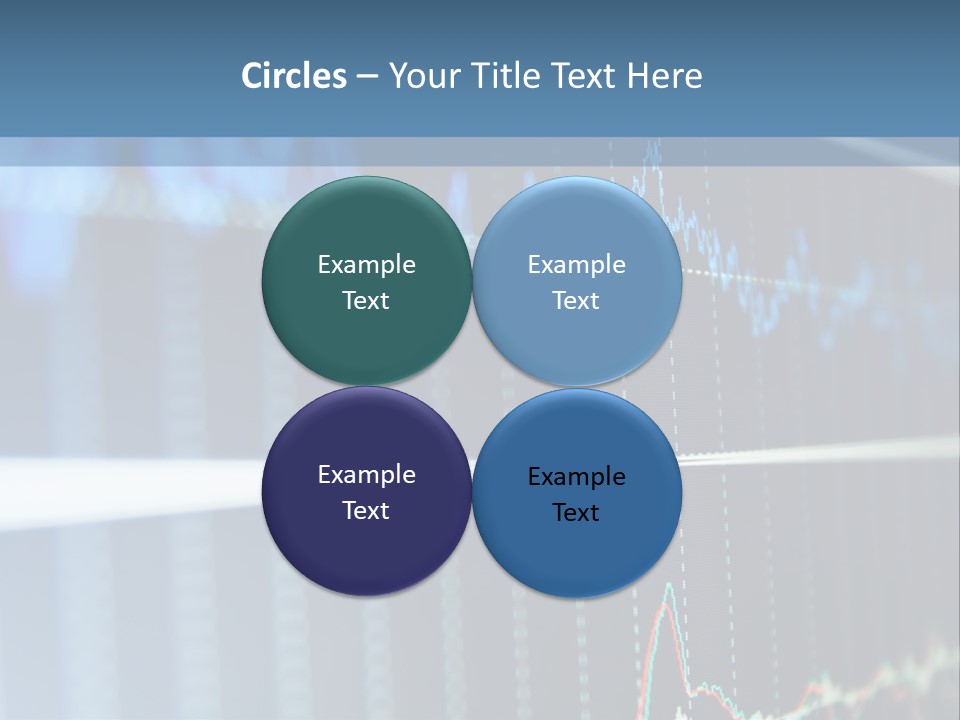 Circles – Your Title Text Here

Example Text

Example Text

Example Text

Example Text